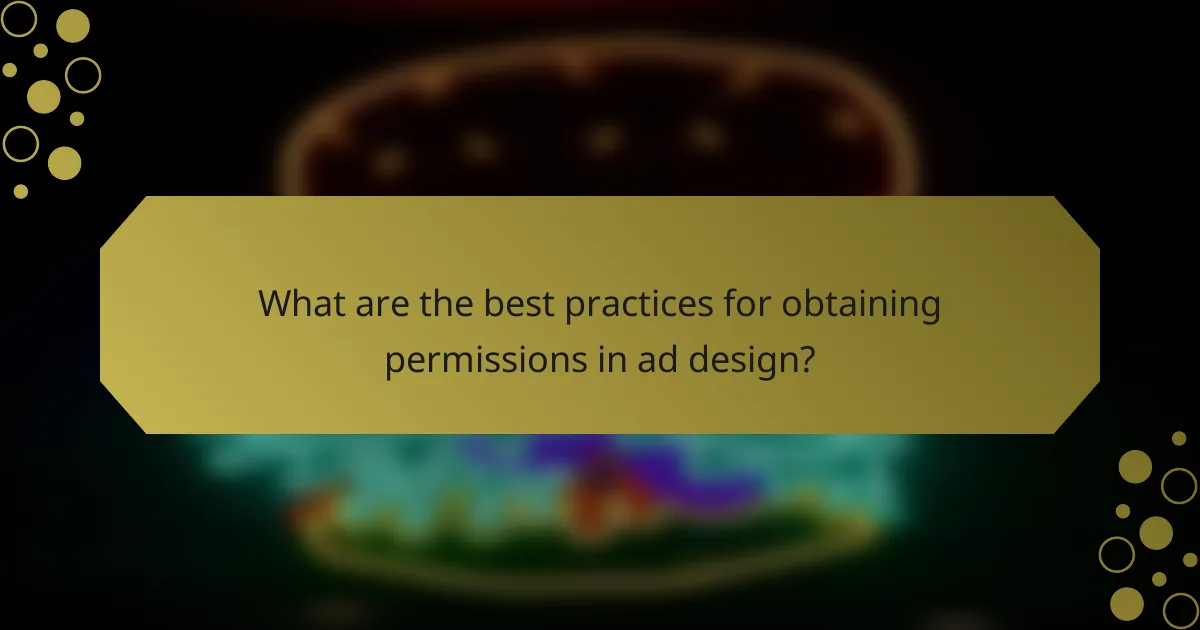 What are the best practices for obtaining permissions in ad design?